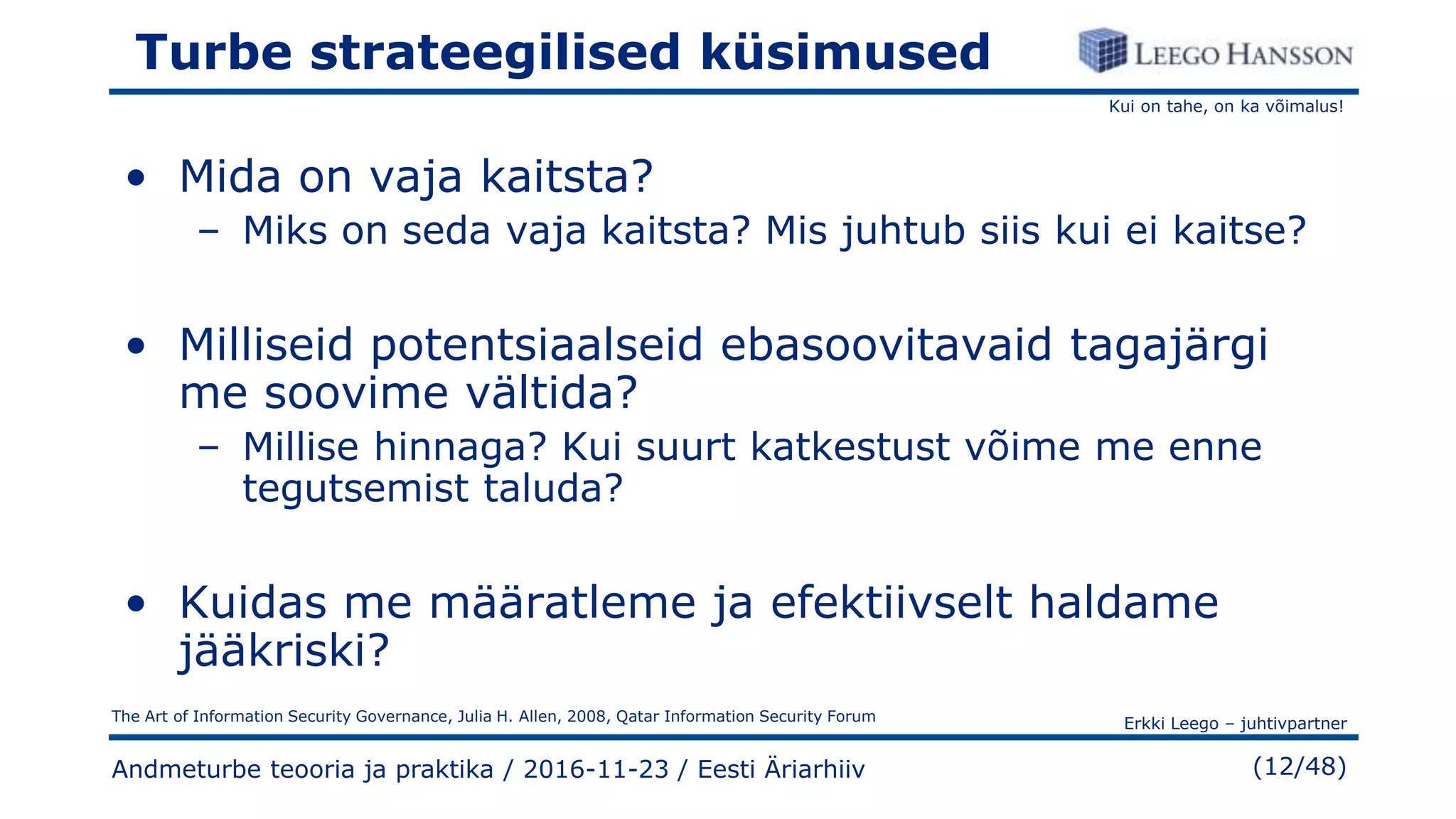 Turbe strateegilised küsimused

LEEGO HANSSON

Kui on tahe, on ka võimalus!

• Mida on vaja kaitsta?
– Miks on seda vaja kaitsta? Mis juhtub siis kui ei kaitse?

• Milliseid potentsiaalseid ebasoovitavaid tagajärgi me soovime vältida?
– Millise hinnaga? Kui suurt katkestust võime me enne tegutsemist taluda?

• Kuidas me määratleme ja efektiivselt haldame jääkriski?

The Art of Information Security Governance, Julia H. Allen, 2008, Qatar Information Security Forum

Erkki Leego – juhtivpartner

Andmeturbe teooria ja praktika / 2016-11-23 / Eesti Äriarhiiv

(12/48)